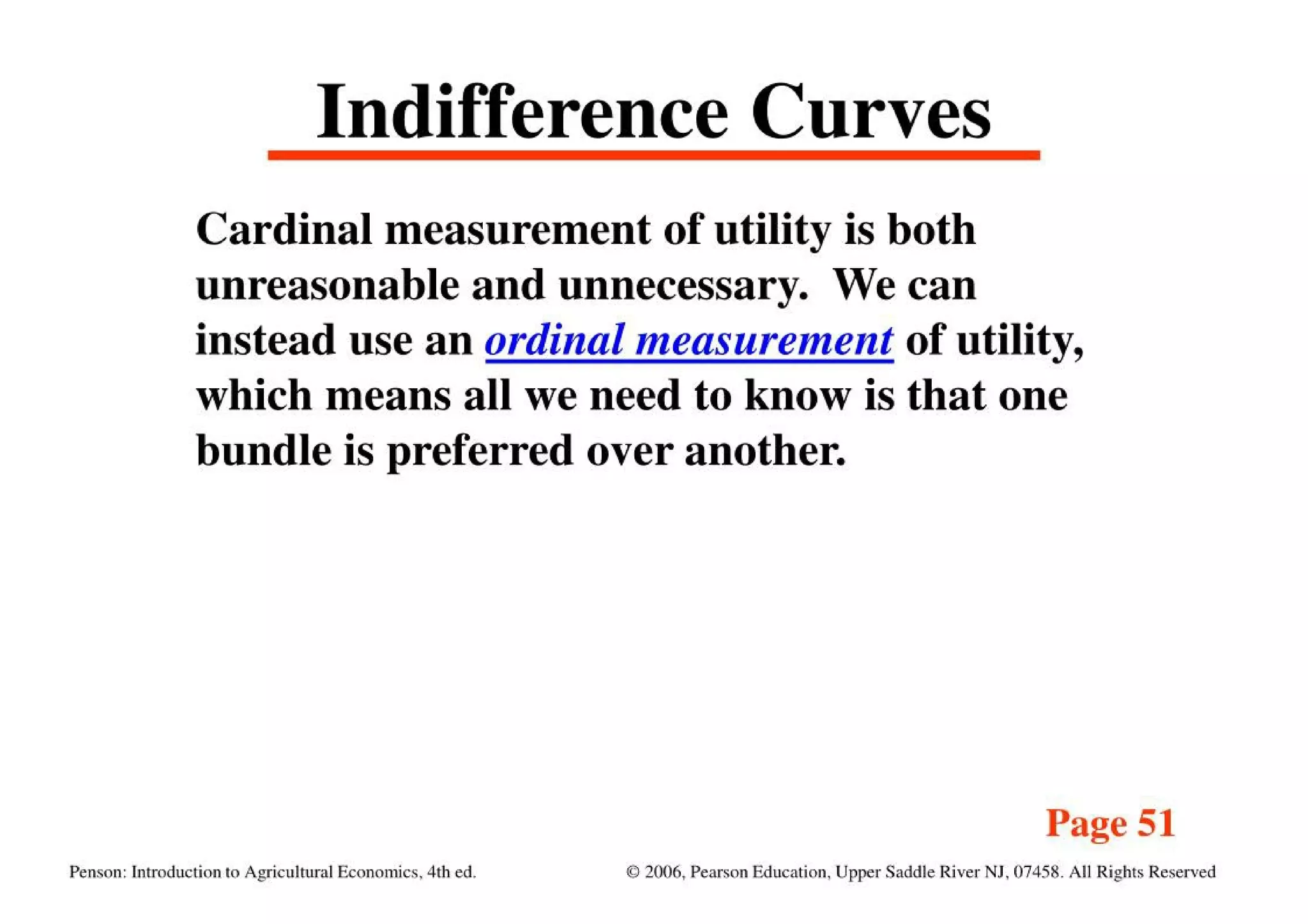 Indifference Curves

Cardinal measurement of utility is both unreasonable and unnecessary. We can instead use an ordinal measurement of utility, which means all we need to know is that one bundle is preferred over another.

Page 51

Penson: Introduction to Agricultural Economics, 4th ed.

© 2006, Pearson Education, Upper Saddle River NJ, 07458. All Rights Reserved